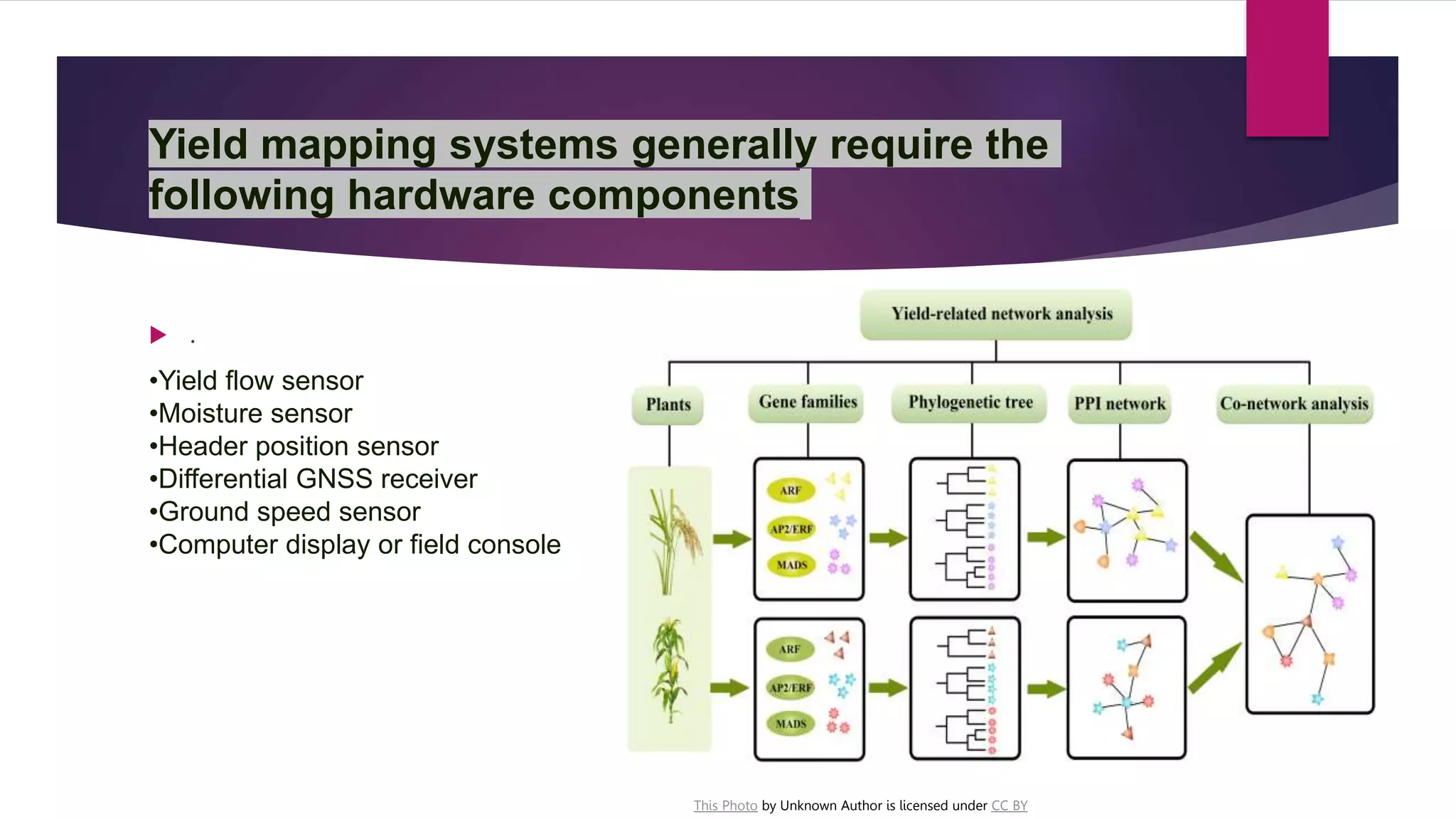 Yield mapping systems generally require the following hardware components

.

•Yield flow sensor
•Moisture sensor
•Header position sensor
•Differential GNSS receiver
•Ground speed sensor
•Computer display or field console

Yield-related network analysis

Plants

Gene families

Phylogenetic tree

PPI network

Co-network analysis

ARF
AP2/ERF
MADS

ARF
AP2/ERF
MADS

This Photo by Unknown Author is licensed under CC BY